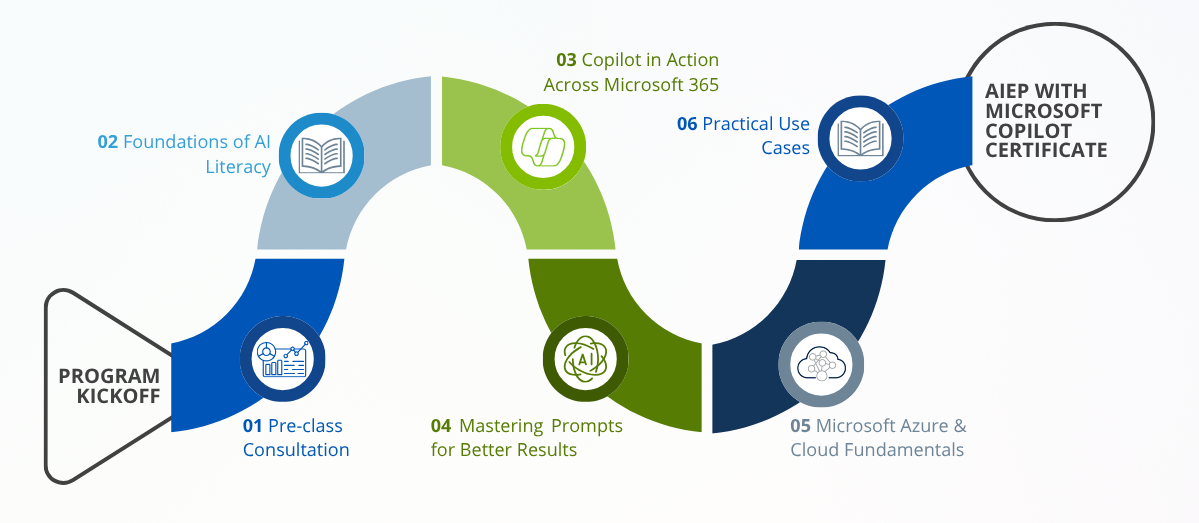 PROGRAM KICKOFF

01 Pre-class Consultation

02 Foundations of AI Literacy

03 Copilot in Action Across Microsoft 365

04 Mastering Prompts for Better Results

AI

05 Microsoft Azure & Cloud Fundamentals

06 Practical Use Cases

AIEP WITH MICROSOFT COPILOT CERTIFICATE